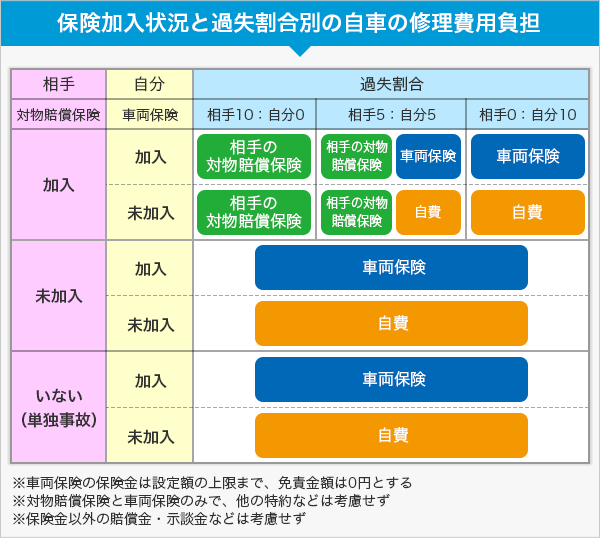 保険加入状況と過失割合別の自車の修理費用負担

| 相手 | 自分 | 過失割合 | | |
|---|---|---|---|---|
| 対物賠償保険 | 車両保険 | 相手10：自分0 | 相手5：自分5 | 相手0：自分10 |
| 加入 | 加入 | 相手の対物賠償保険 | 相手の対物賠償保険 車両保険 | 車両保険 |
| 加入 | 未加入 | 相手の対物賠償保険 | 相手の対物賠償保険 自費 | 自費 |
| 未加入 | 加入 | 車両保険 | | |
| 未加入 | 未加入 | 自費 | | |
| いない（単独事故） | 加入 | 車両保険 | | |
| いない（単独事故） | 未加入 | 自費 | | |

※車両保険の保険金は設定額の上限まで、免責金額は0円とする
※対物賠償保険と車両保険のみで、他の特約などは考慮せず
※保険金以外の賠償金・示談金などは考慮せず